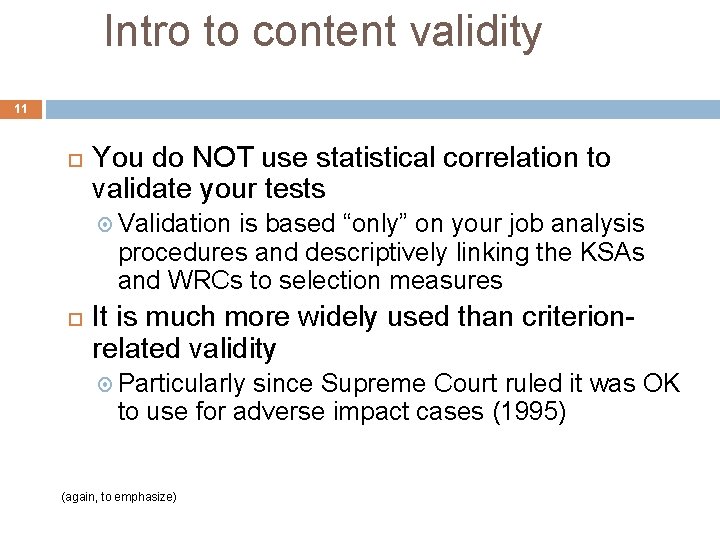 Intro to content validity

11

You do NOT use statistical correlation to validate your tests

Validation is based “only” on your job analysis procedures and descriptively linking the KSAs and WRCs to selection measures

It is much more widely used than criterion-related validity

Particularly since Supreme Court ruled it was OK to use for adverse impact cases (1995)

(again, to emphasize)